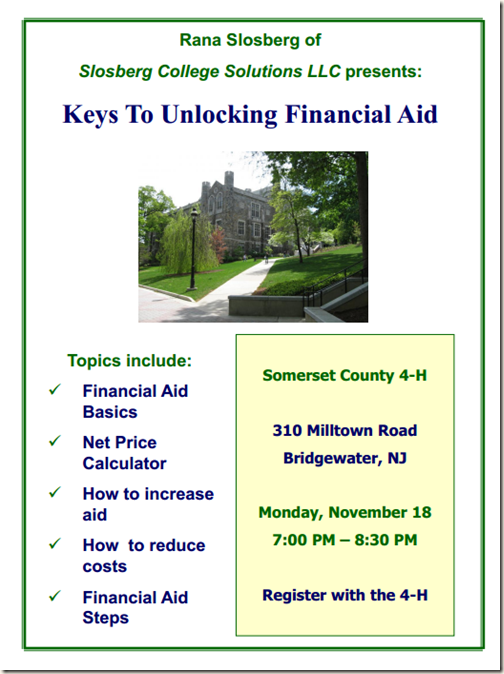 Rana Slosberg of

Slosberg College Solutions LLC presents:

Keys To Unlocking Financial Aid

Topics include:

✓ Financial Aid Basics

✓ Net Price Calculator

✓ How to increase aid

✓ How to reduce costs

✓ Financial Aid Steps

Somerset County 4-H

310 Milltown Road
Bridgewater, NJ

Monday, November 18
7:00 PM – 8:30 PM

Register with the 4-H